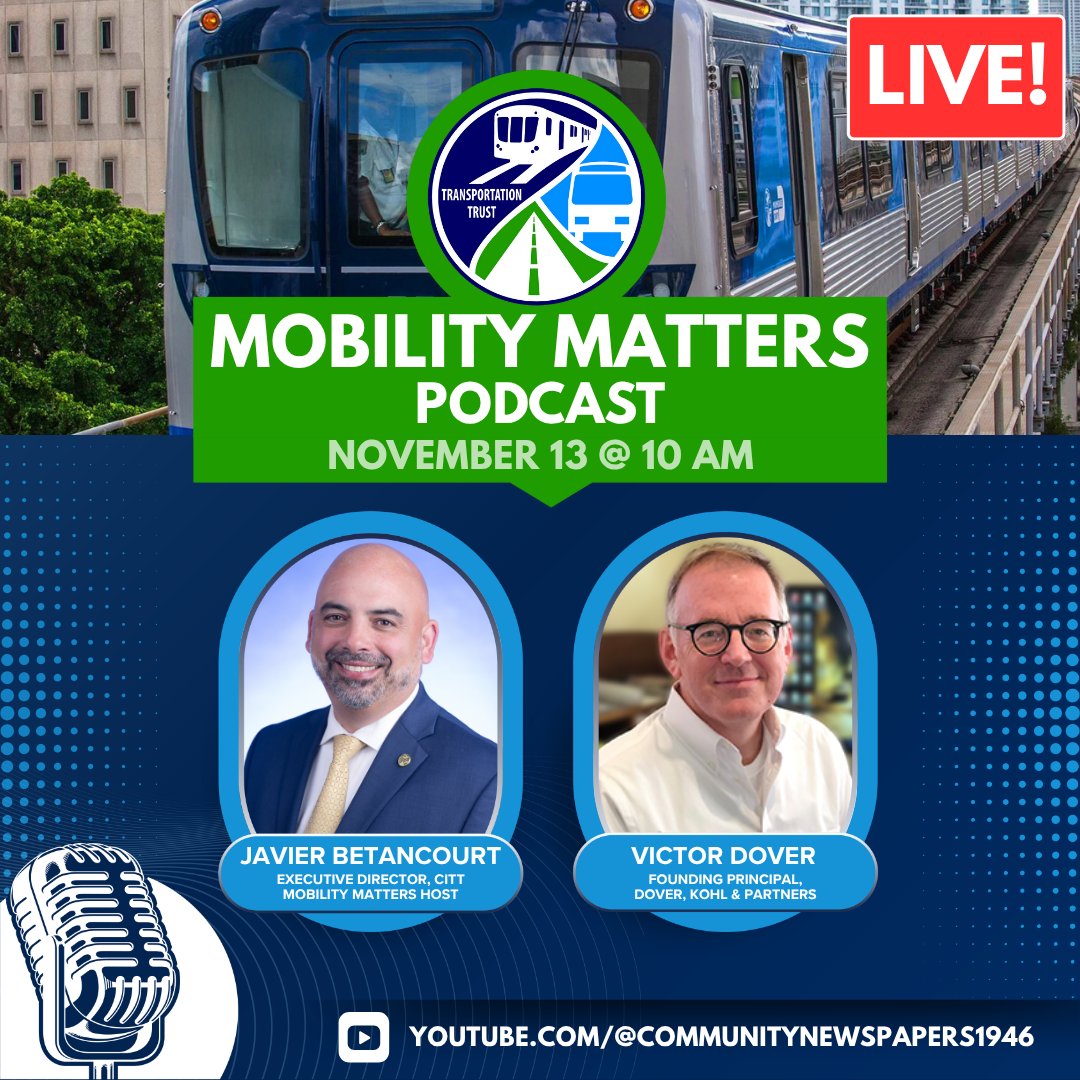 LIVE!

TRANSPORTATION TRUST

MOBILITY MATTERS
PODCAST
NOVEMBER 13 @ 10 AM

JAVIER BETANCOURT
EXECUTIVE DIRECTOR, CITT
MOBILITY MATTERS HOST

VICTOR DOVER
FOUNDING PRINCIPAL,
DOVER, KOHL & PARTNERS

YOUTUBE.COM/@COMMUNITYNEWSPAPERS1946